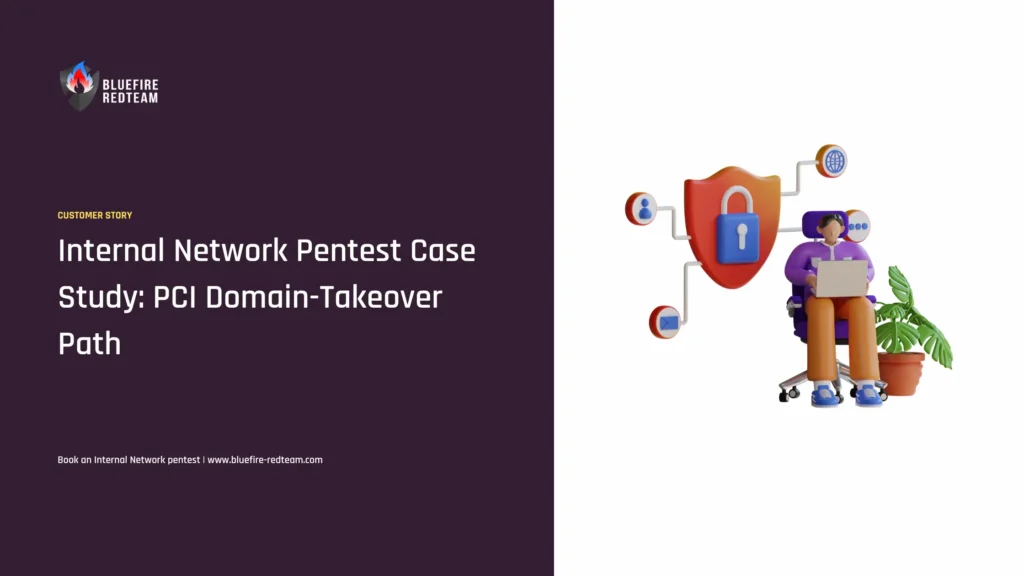 BLUEFIRE REDTEAM

CUSTOMER STORY

Internal Network Pentest Case Study: PCI Domain-Takeover Path

Book an Internal Network pentest | www.bluefire-redteam.com